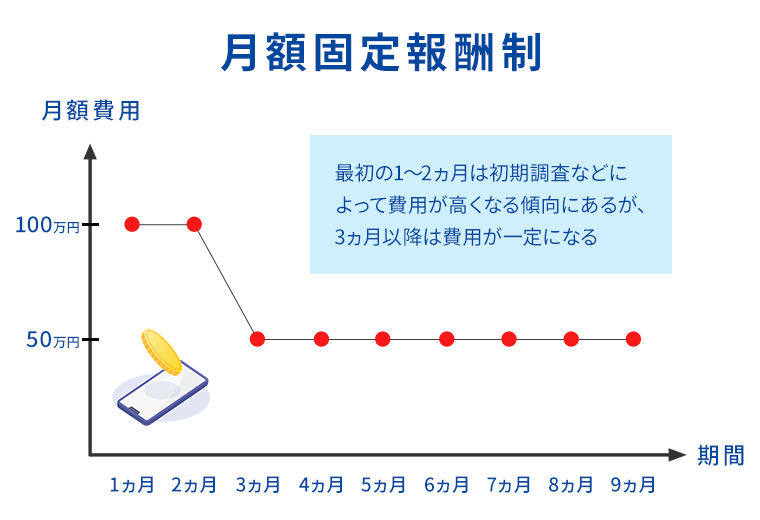 月額固定報酬制

月額費用

最初の1〜2ヵ月は初期調査などによって費用が高くなる傾向にあるが、3ヵ月以降は費用が一定になる

100万円

50万円

期間

1ヵ月 2ヵ月 3ヵ月 4ヵ月 5ヵ月 6ヵ月 7ヵ月 8ヵ月 9ヵ月